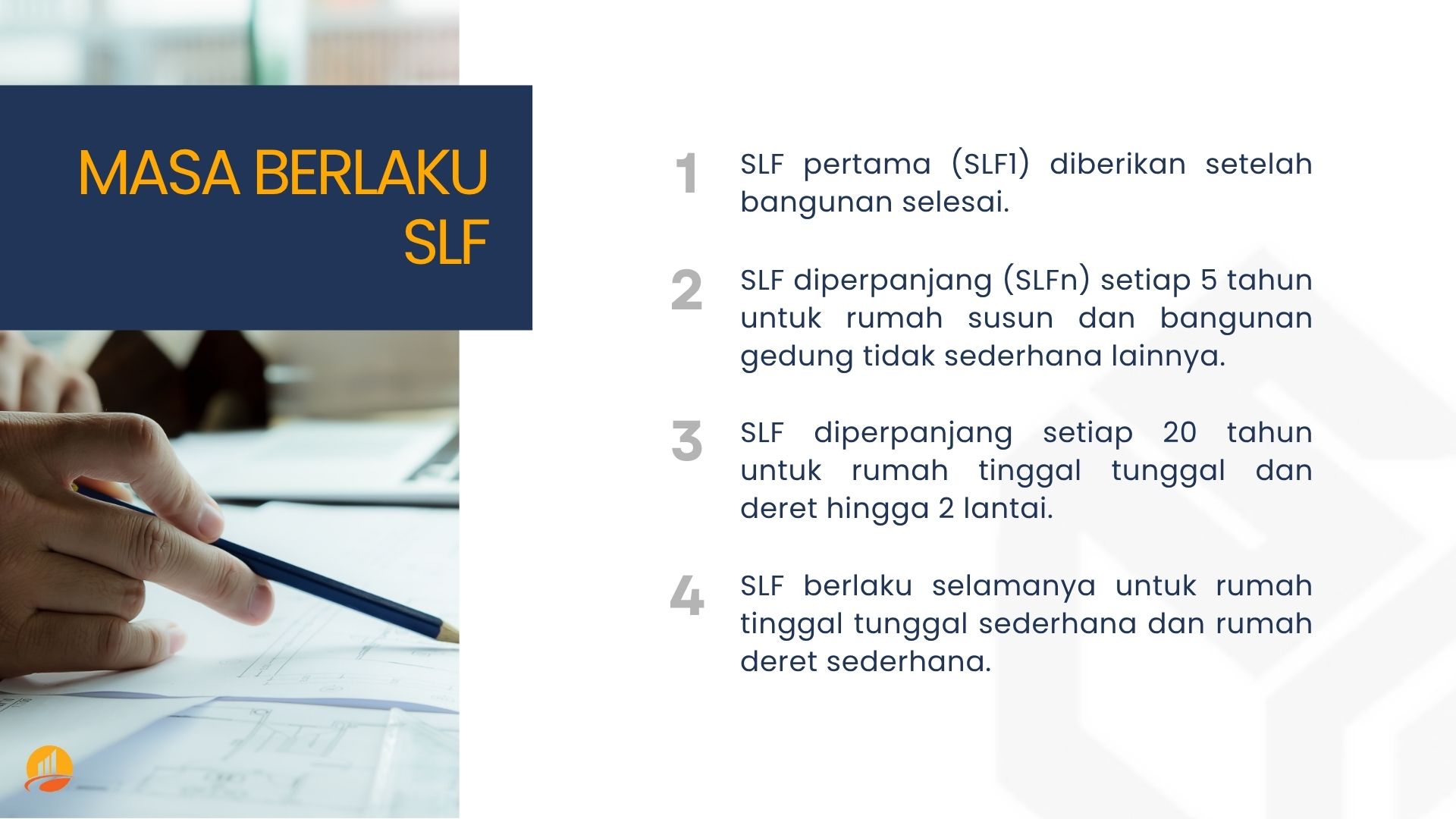 MASA BERLAKU SLF

1 SLF pertama (SLF1) diberikan setelah bangunan selesai.

2 SLF diperpanjang (SLFn) setiap 5 tahun untuk rumah susun dan bangunan gedung tidak sederhana lainnya.

3 SLF diperpanjang setiap 20 tahun untuk rumah tinggal tunggal dan deret hingga 2 lantai.

4 SLF berlaku selamanya untuk rumah tinggal tunggal sederhana dan rumah deret sederhana.